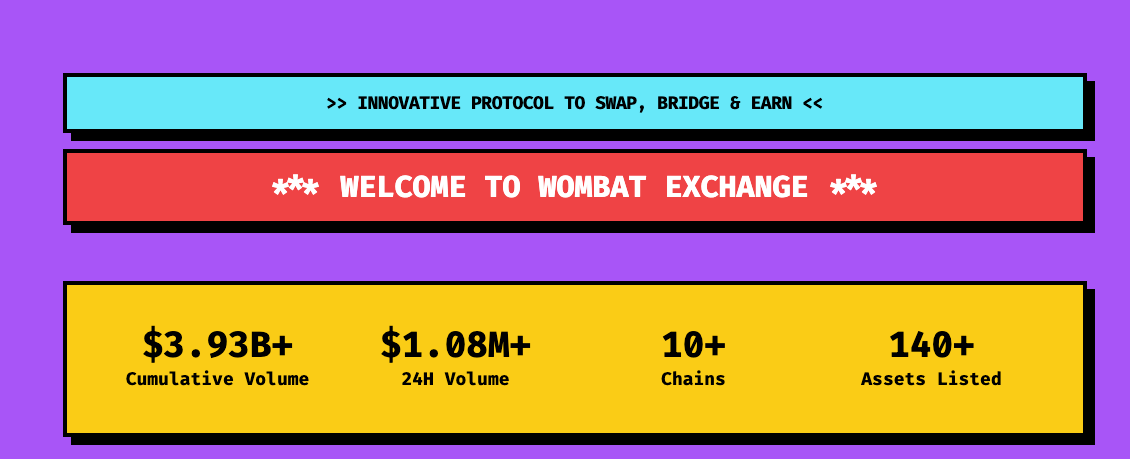 >> INNOVATIVE PROTOCOL TO SWAP, BRIDGE & EARN <<

*** WELCOME TO WOMBAT EXCHANGE ***

$3.93B+
Cumulative Volume

$1.08M+
24H Volume

10+
Chains

140+
Assets Listed